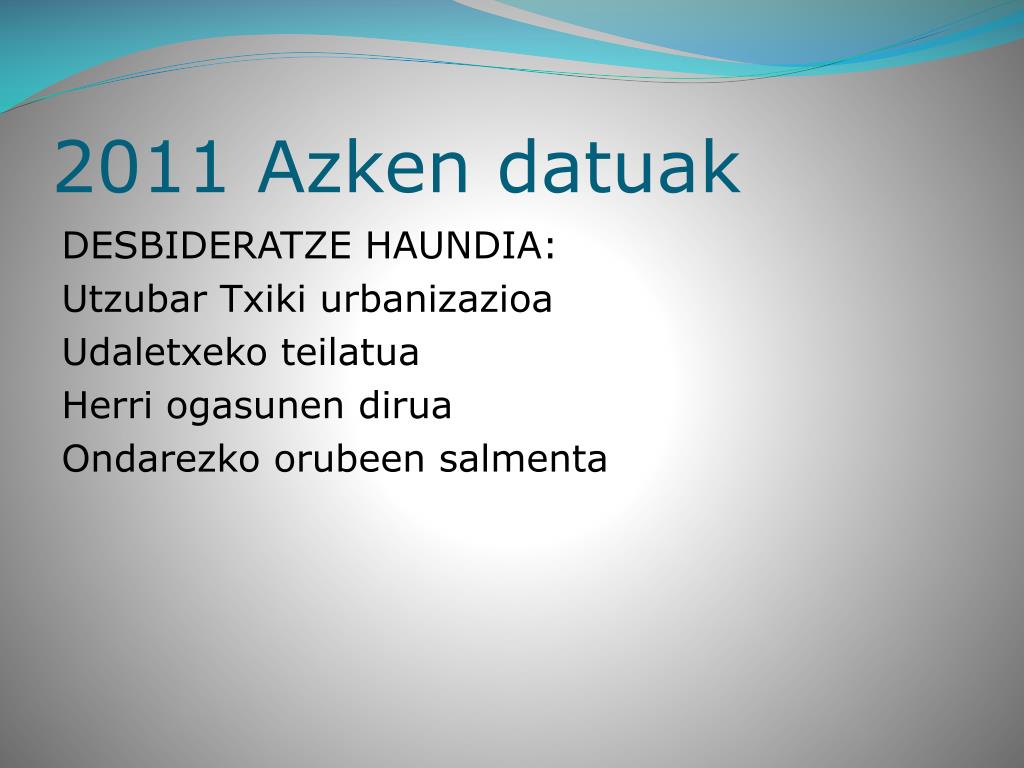 2011 Azken datuak

DESBIDERATZE HAUNDIA:
Utzubar Txiki urbanizazioa
Udaletxeko teilatua
Herri ogasunen dirua
Ondarezko orubeen salmenta